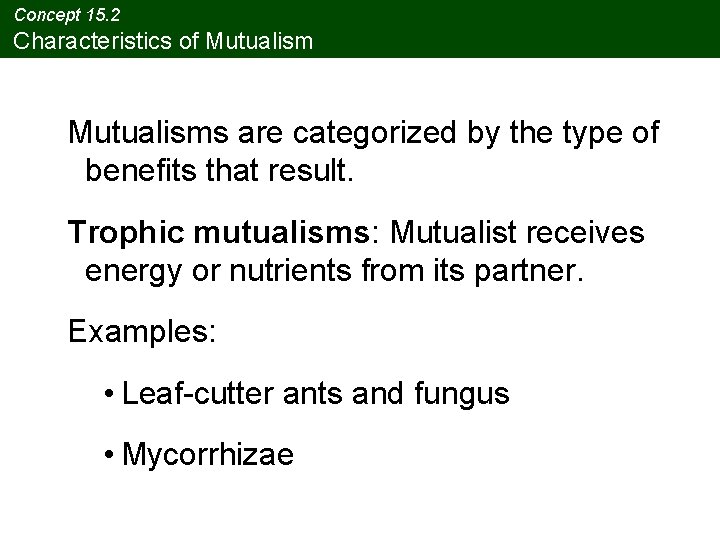 Concept 15.2
Characteristics of Mutualism

Mutualisms are categorized by the type of benefits that result.

Trophic mutualisms: Mutualist receives energy or nutrients from its partner.

Examples:

• Leaf-cutter ants and fungus

• Mycorrhizae